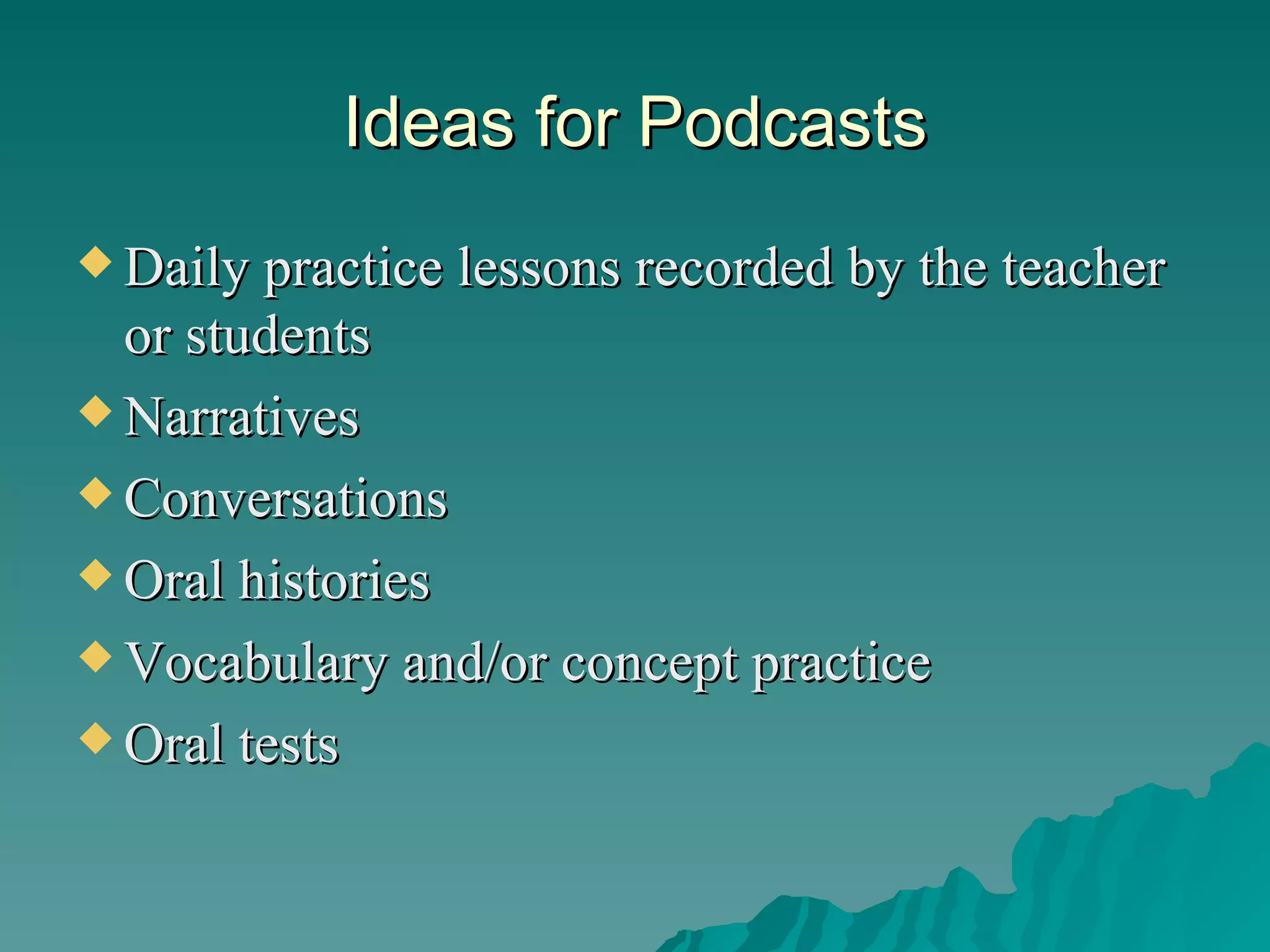 Ideas for Podcasts

◆ Daily practice lessons recorded by the teacher or students
◆ Narratives
◆ Conversations
◆ Oral histories
◆ Vocabulary and/or concept practice
◆ Oral tests